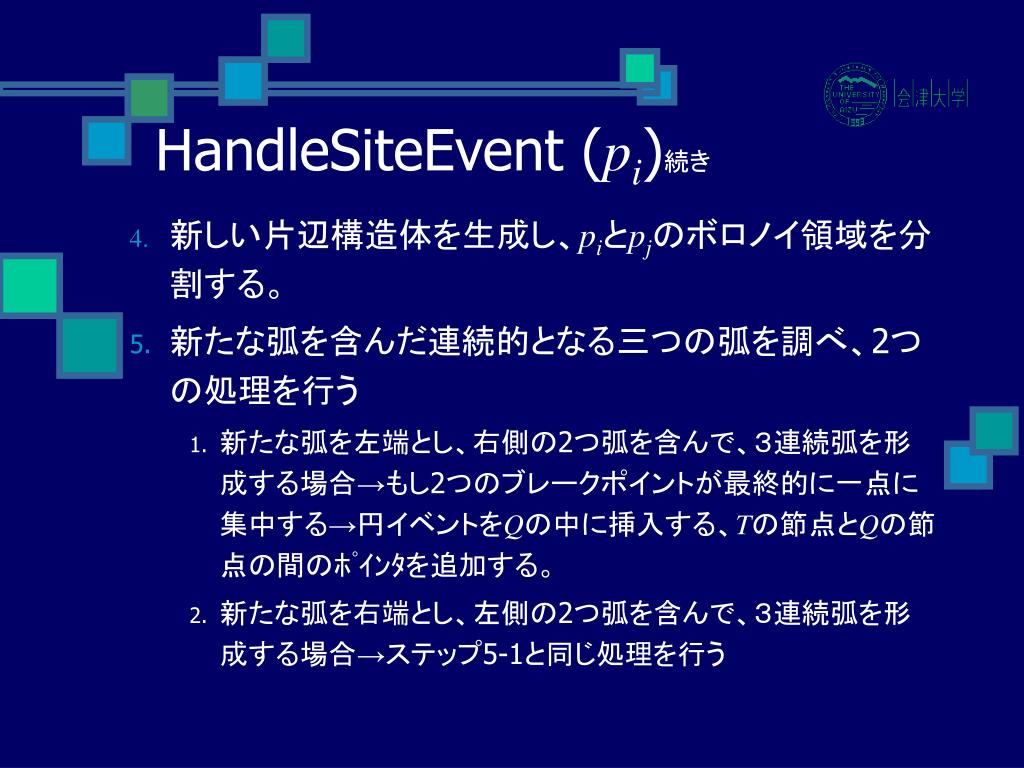 THE UNIVERSITY OF AIZU 1993 会津大学

HandleSiteEvent ($p_i$)続き

4. 新しい片辺構造体を生成し、$p_i$と$p_j$のボロノイ領域を分割する。

5. 新たな弧を含んだ連続的となる三つの弧を調べ、2つの処理を行う

1. 新たな弧を左端とし、右側の2つ弧を含んで、3連続弧を形成する場合→もし2つのブレークポイントが最終的に一点に集中する→円イベントを$Q$の中に挿入する、$T$の節点と$Q$の節点の間のﾎﾟｲﾝﾀを追加する。

2. 新たな弧を右端とし、左側の2つ弧を含んで、3連続弧を形成する場合→ステップ5-1と同じ処理を行う